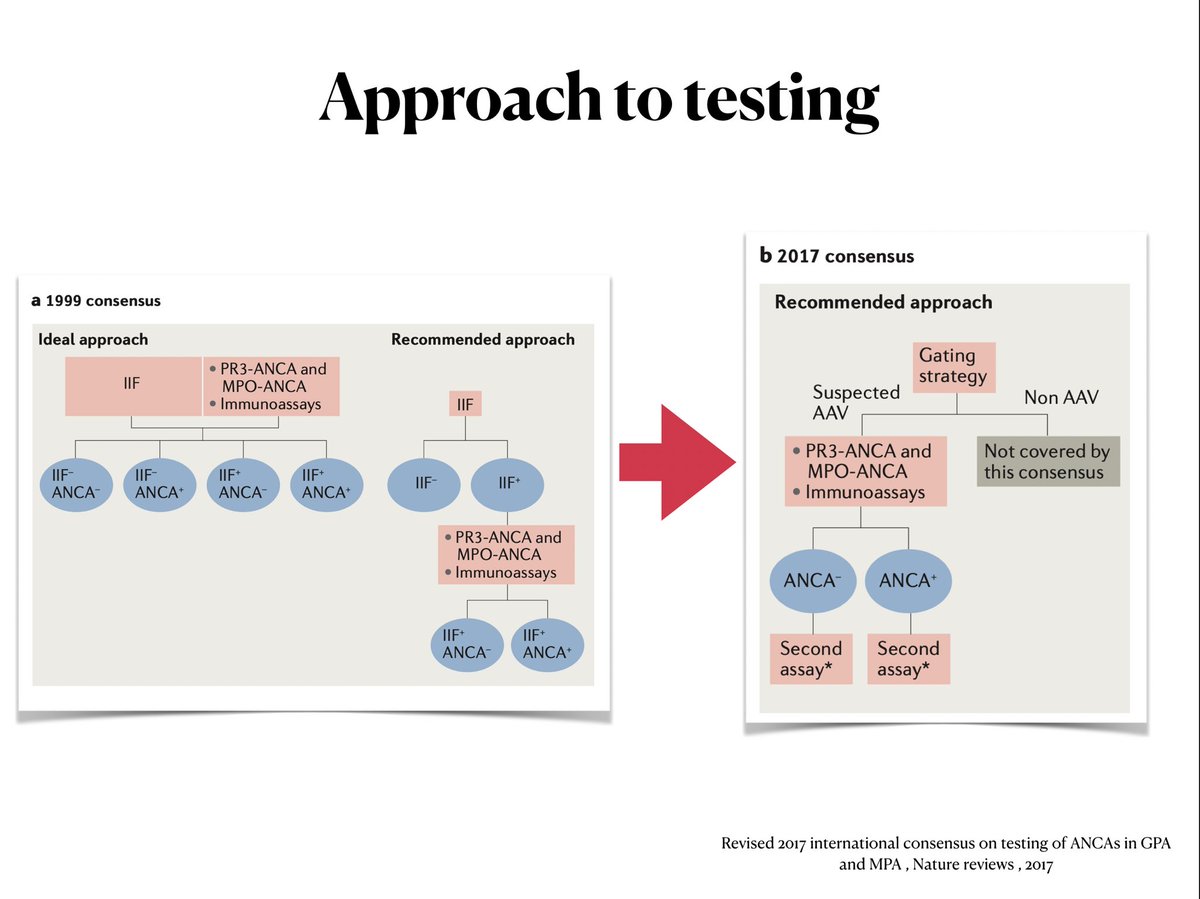 Approach to testing

a 1999 consensus

Ideal approach

IIF

• PR3-ANCA and MPO-ANCA
• Immunoassays

IIF$^-$ ANCA$^-$

IIF$^-$ ANCA$^+$

IIF$^+$ ANCA$^-$

IIF$^+$ ANCA$^+$

Recommended approach

IIF

IIF$^-$

IIF$^+$

• PR3-ANCA and MPO-ANCA
• Immunoassays

IIF$^+$ ANCA$^-$

IIF$^+$ ANCA$^+$

b 2017 consensus

Recommended approach

Gating strategy

Suspected AAV

Non AAV

• PR3-ANCA and MPO-ANCA
• Immunoassays

Not covered by this consensus

ANCA$^-$

ANCA$^+$

Second assay*

Second assay*

Revised 2017 international consensus on testing of ANCAs in GPA and MPA , Nature reviews , 2017